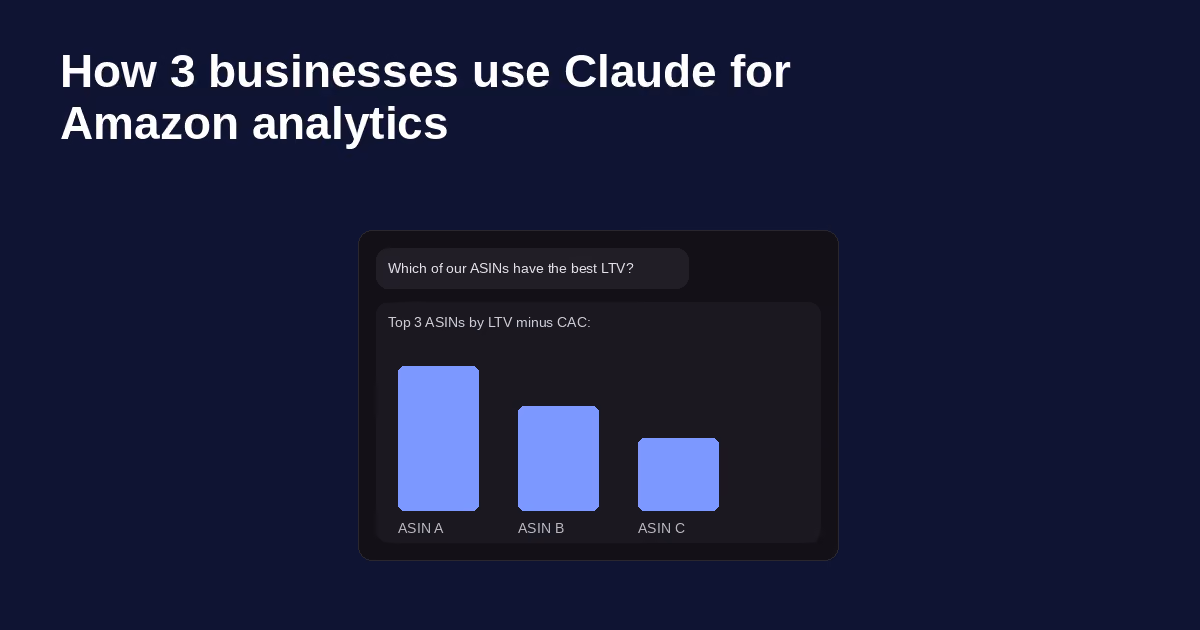 How 3 businesses use Claude for Amazon analytics

Which of our ASINs have the best LTV?

Top 3 ASINs by LTV minus CAC:

ASIN A

ASIN B

ASIN C